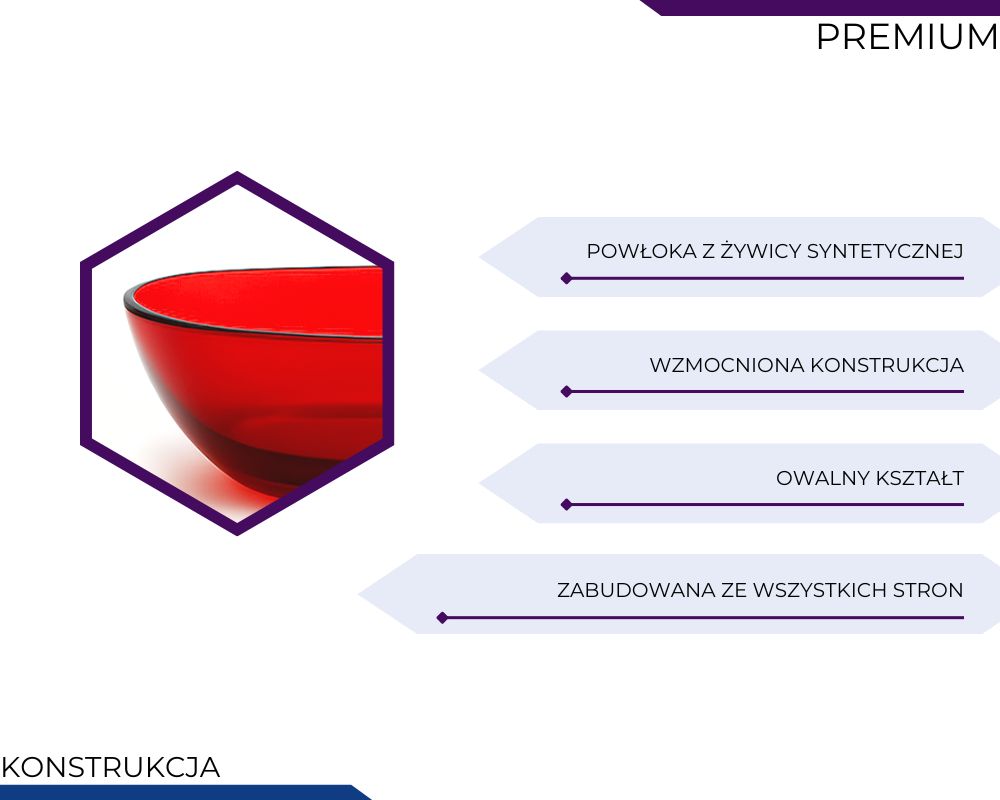 PREMIUM

POWŁOKA Z ŻYWICY SYNTETYCZNEJ

WZMOCNIONA KONSTRUKCJA

OWALNY KSZTAŁT

ZABUDOWANA ZE WSZYSTKICH STRON

KONSTRUKCJA